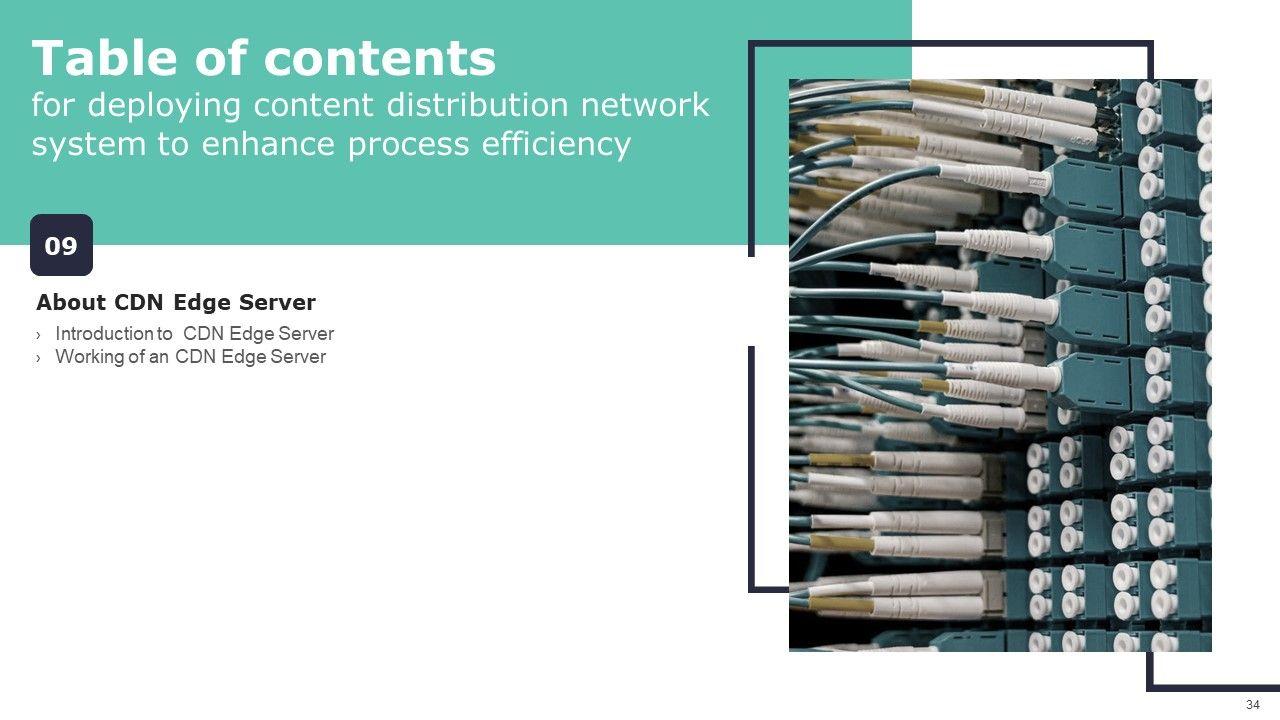 Table of contents
for deploying content distribution network system to enhance process efficiency

09

About CDN Edge Server

› Introduction to  CDN Edge Server
› Working of an CDN Edge Server

34